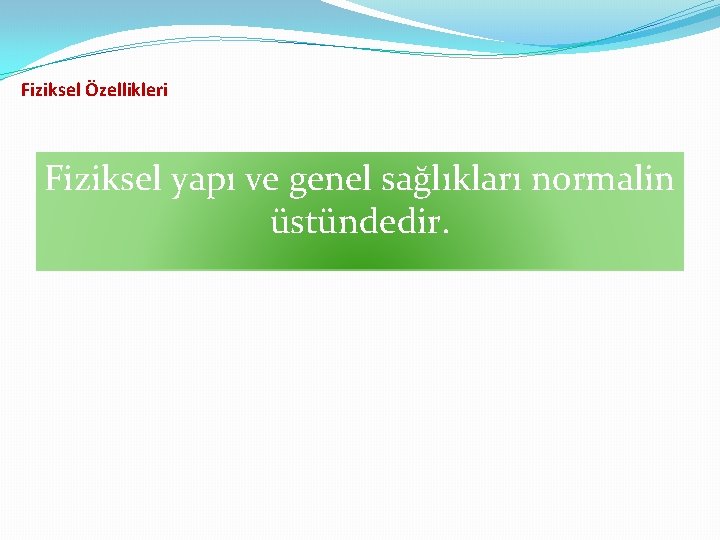 Fiziksel Özellikleri

Fiziksel yapı ve genel sağlıkları normalin üstündedir.